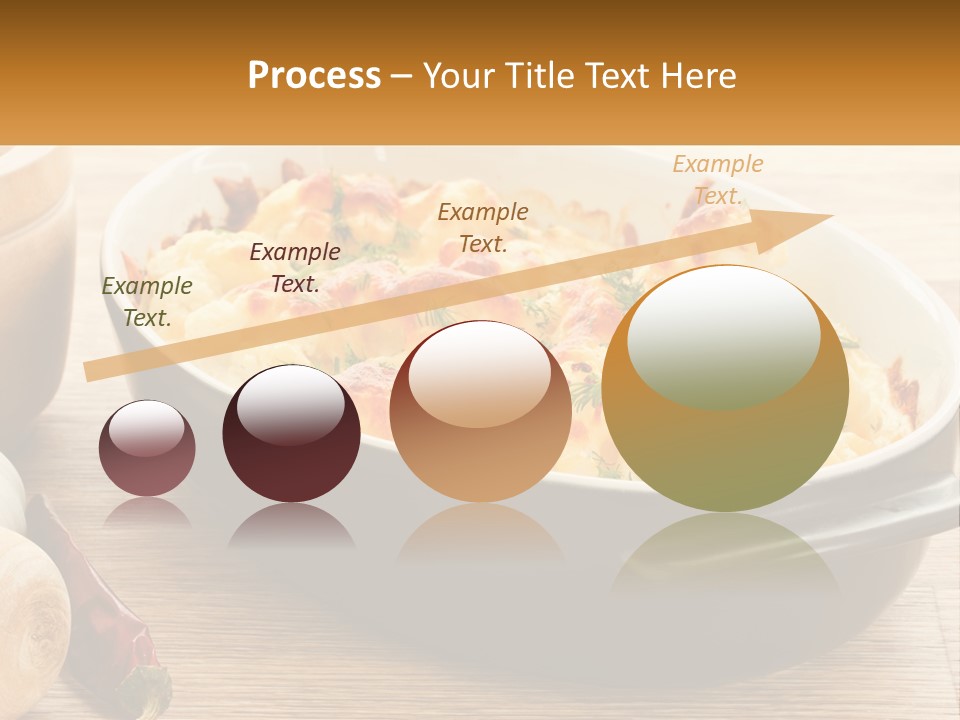 Process – Your Title Text Here

Example Text.

Example Text.

Example Text.

Example Text.